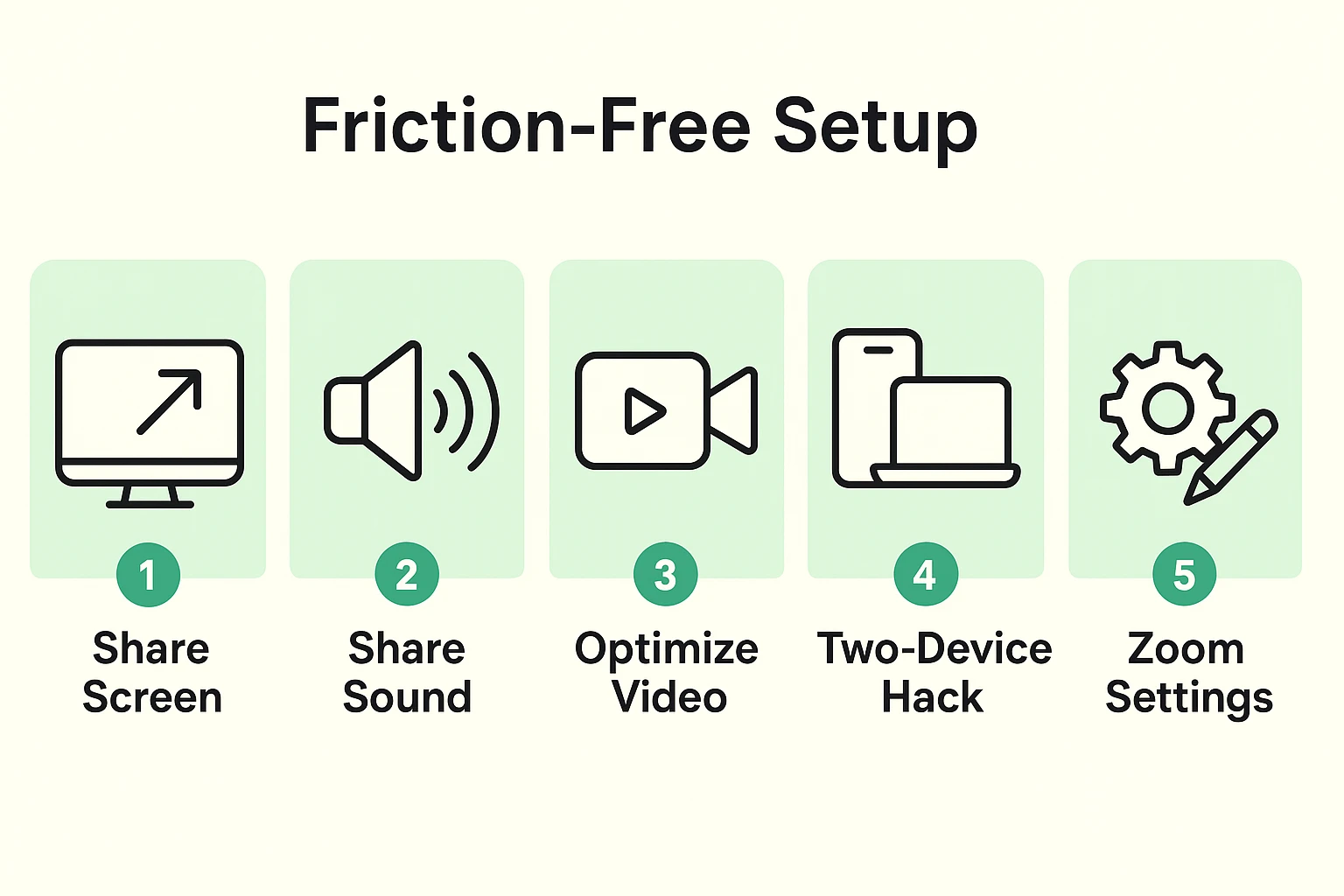 Friction-Free Setup

1
Share Screen

2
Share Sound

3
Optimize Video

4
Two-Device Hack

5
Zoom Settings